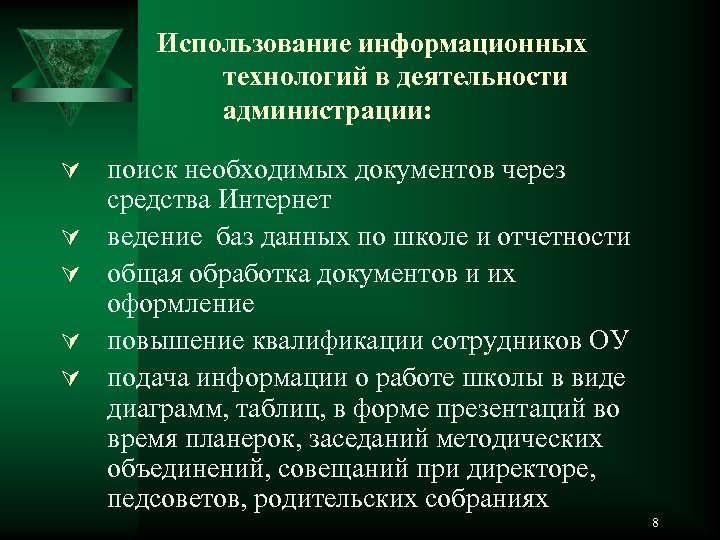 Использование информационных технологий в деятельности администрации:

- поиск необходимых документов через средства Интернет
- ведение баз данных по школе и отчетности
- общая обработка документов и их оформление
- повышение квалификации сотрудников ОУ
- подача информации о работе школы в виде диаграмм, таблиц, в форме презентаций во время планерок, заседаний методических объединений, совещаний при директоре, педсоветов, родительских собраниях

8